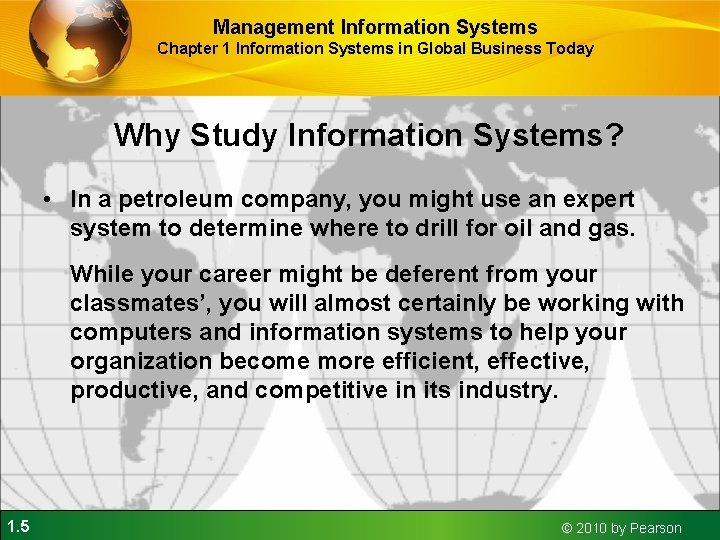 Management Information Systems
Chapter 1 Information Systems in Global Business Today

Why Study Information Systems?

• In a petroleum company, you might use an expert system to determine where to drill for oil and gas.

While your career might be deferent from your classmates', you will almost certainly be working with computers and information systems to help your organization become more efficient, effective, productive, and competitive in its industry.

1.5

© 2010 by Pearson